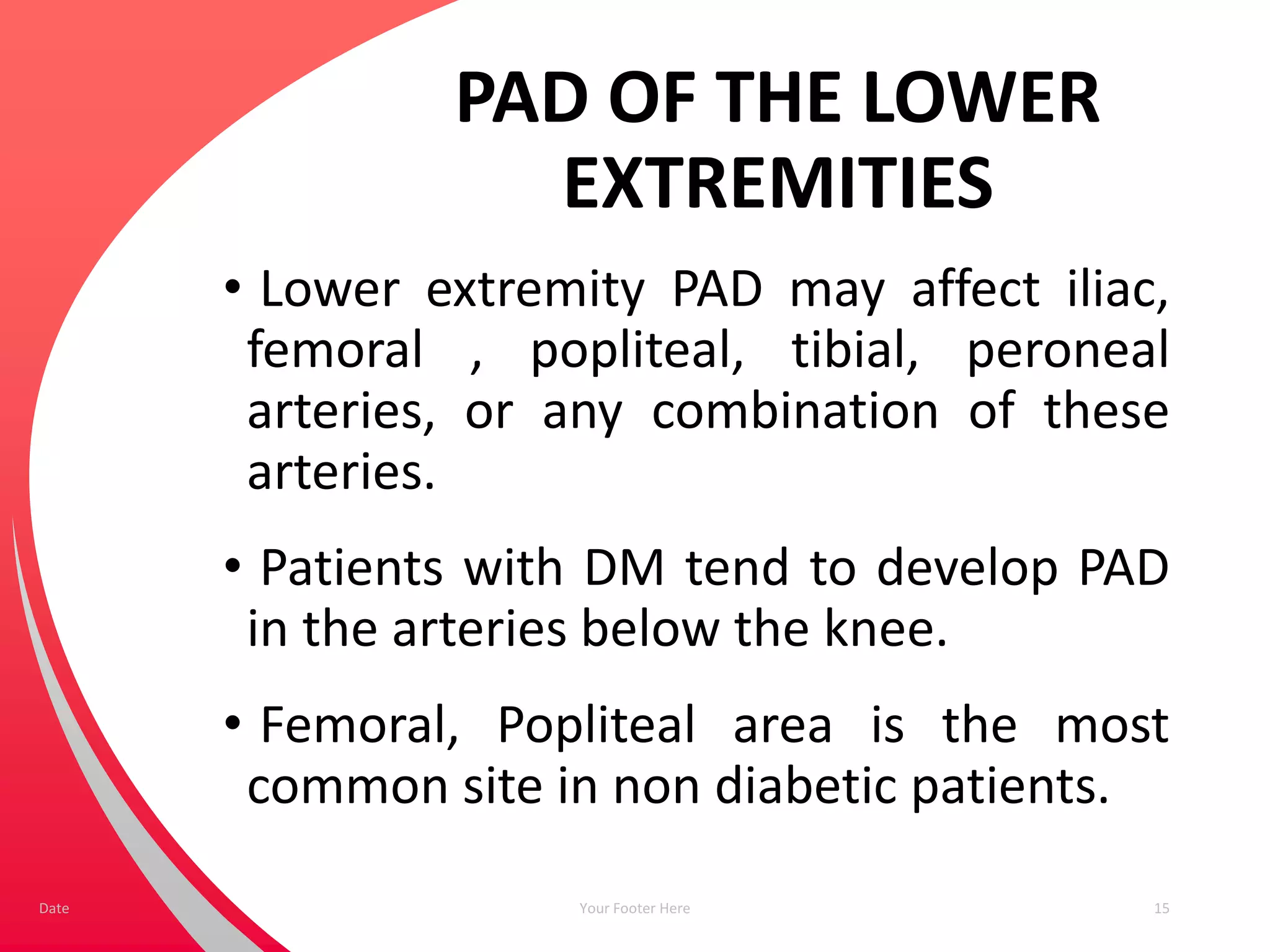 PAD OF THE LOWER EXTREMITIES

• Lower extremity PAD may affect iliac, femoral , popliteal, tibial, peroneal arteries, or any combination of these arteries.

• Patients with DM tend to develop PAD in the arteries below the knee.

• Femoral, Popliteal area is the most common site in non diabetic patients.

Date

Your Footer Here

15